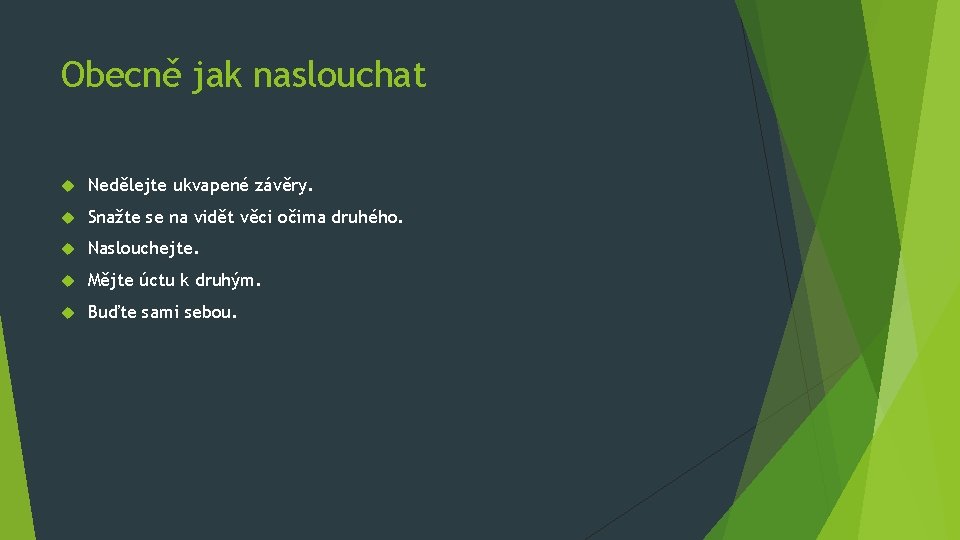 Obecně jak naslouchat

Nedělejte ukvapené závěry.

Snažte se na vidět věci očima druhého.

Naslouchejte.

Mějte úctu k druhým.

Buďte sami sebou.